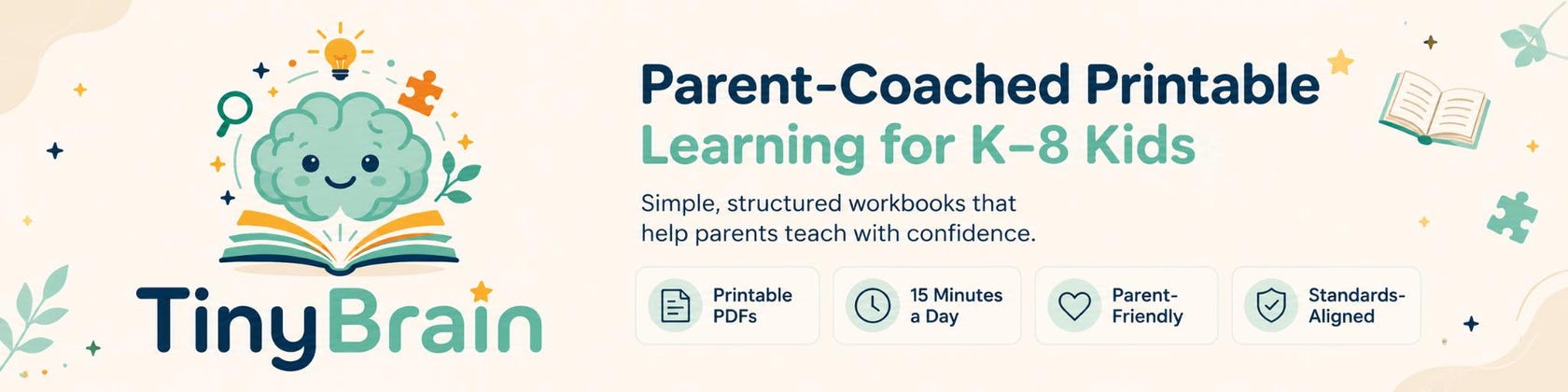 TinyBrain

Parent-Coached Printable Learning for K–8 Kids

Simple, structured workbooks that help parents teach with confidence.

Printable PDFs

15 Minutes a Day

Parent-Friendly

Standards-Aligned